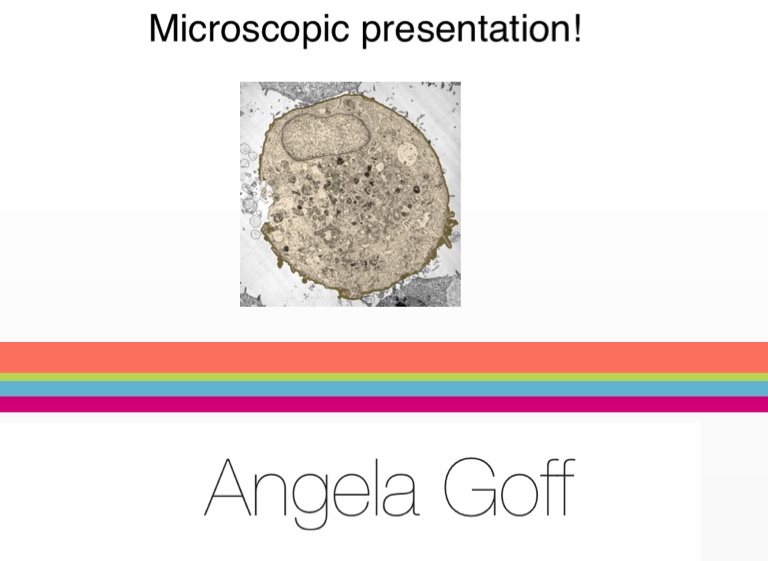 Microscopic presentation!

Angela Goff